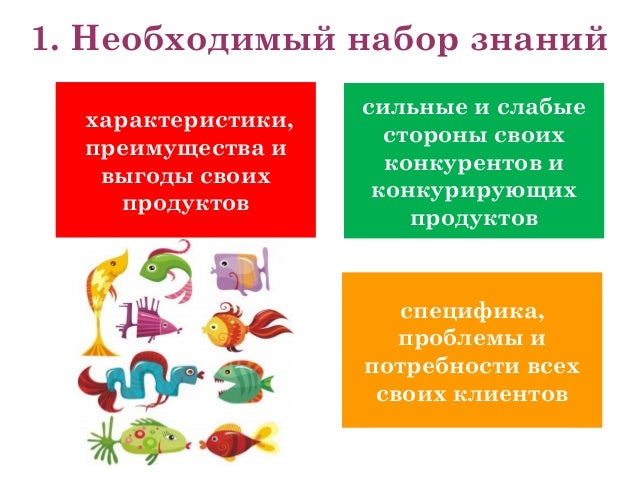 1. Необходимый набор знаний

характеристики, преимущества и выгоды своих продуктов

сильные и слабые стороны своих конкурентов и конкурирующих продуктов

специфика, проблемы и потребности всех своих клиентов